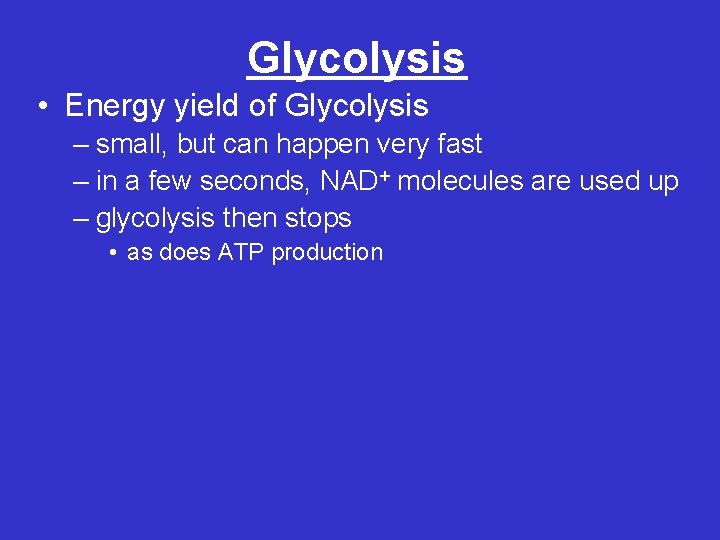 Glycolysis

• Energy yield of Glycolysis
– small, but can happen very fast
– in a few seconds, $NAD^+$ molecules are used up
– glycolysis then stops
• as does ATP production